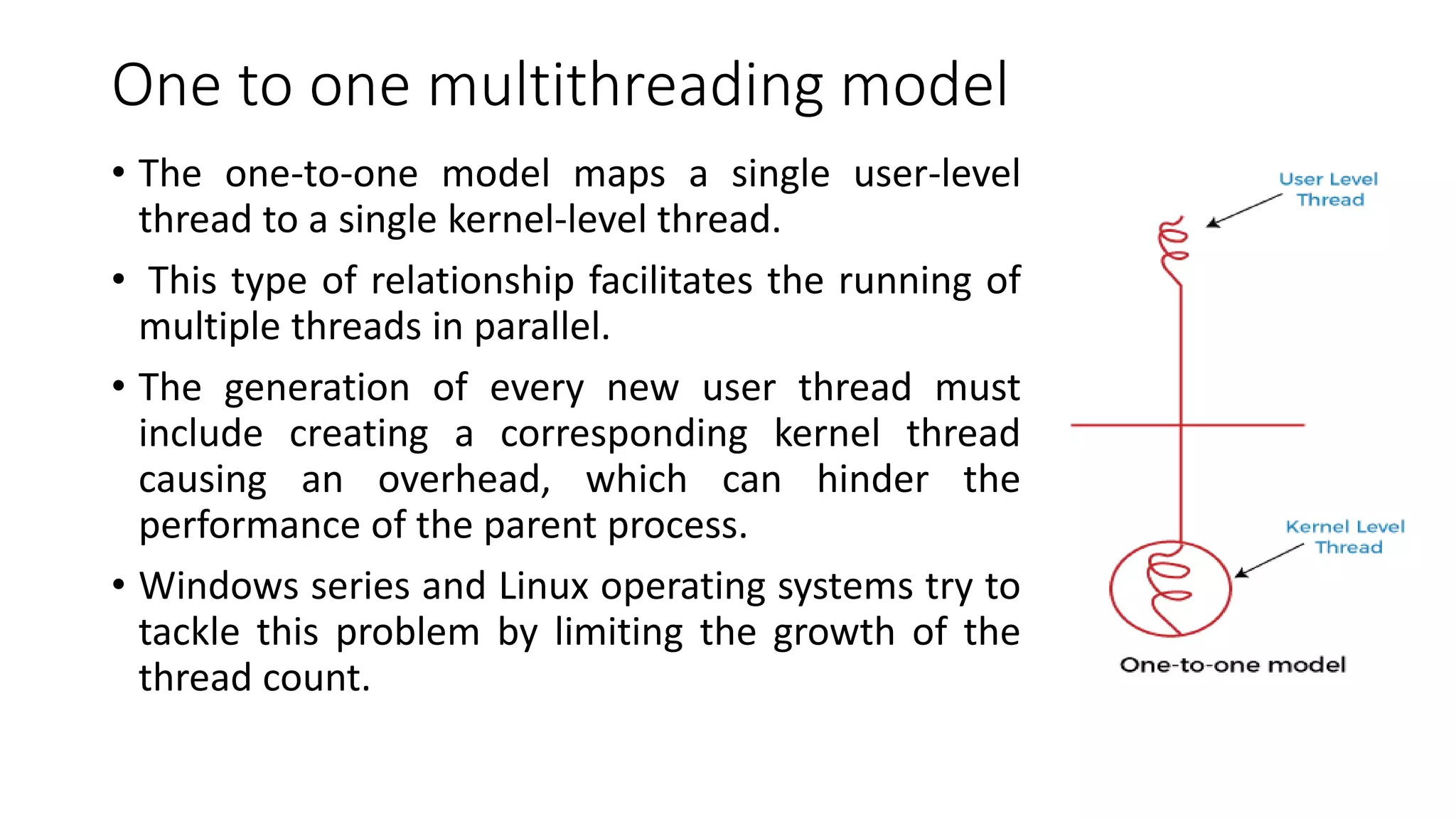 One to one multithreading model

• The one-to-one model maps a single user-level thread to a single kernel-level thread.

• This type of relationship facilitates the running of multiple threads in parallel.

• The generation of every new user thread must include creating a corresponding kernel thread causing an overhead, which can hinder the performance of the parent process.

• Windows series and Linux operating systems try to tackle this problem by limiting the growth of the thread count.

User Level Thread

Kernel Level Thread

One-to-one model